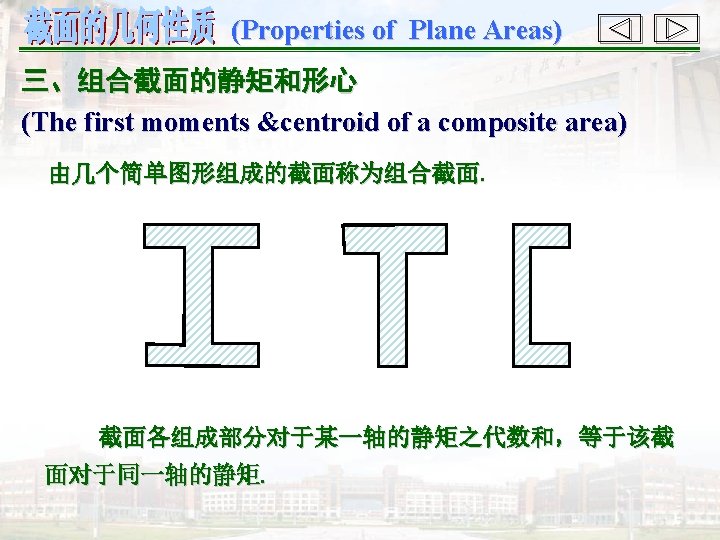 截面的几何性质 (Properties of Plane Areas)

三、组合截面的静矩和形心

(The first moments &centroid of a composite area)

由几个简单图形组成的截面称为组合截面.

截面各组成部分对于某一轴的静矩之代数和，等于该截面对于同一轴的静矩.